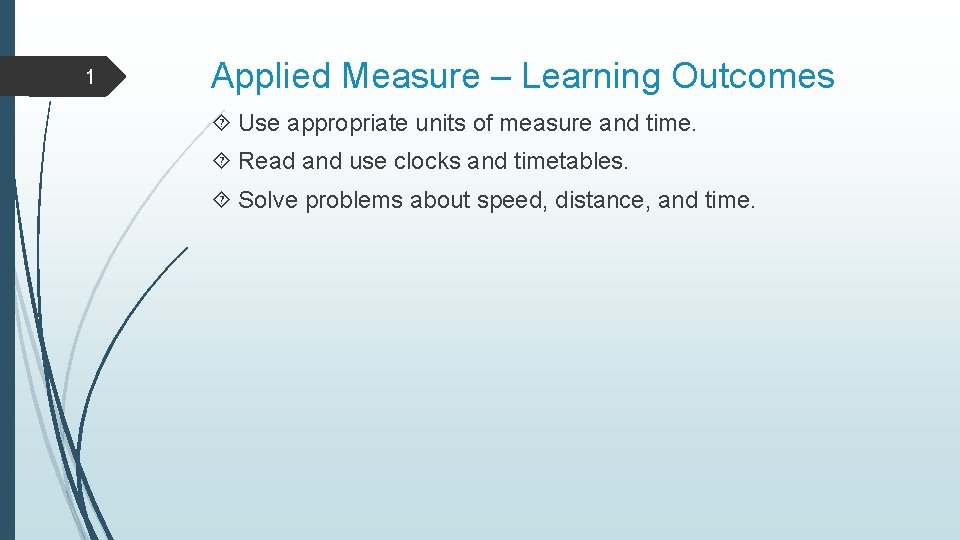 1

Applied Measure – Learning Outcomes

Use appropriate units of measure and time.

Read and use clocks and timetables.

Solve problems about speed, distance, and time.